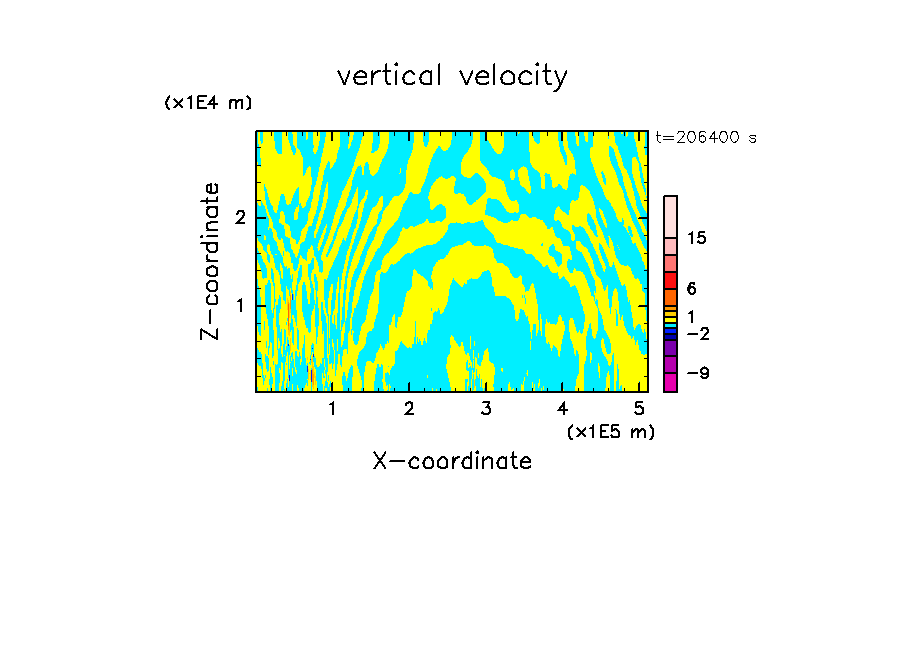 vertical velocity

(x1E4 m)

t=206400 s

Z-coordinate

2

1

15

6

1

−2

−9

1 2 3 4 5

(x1E5 m)

X-coordinate